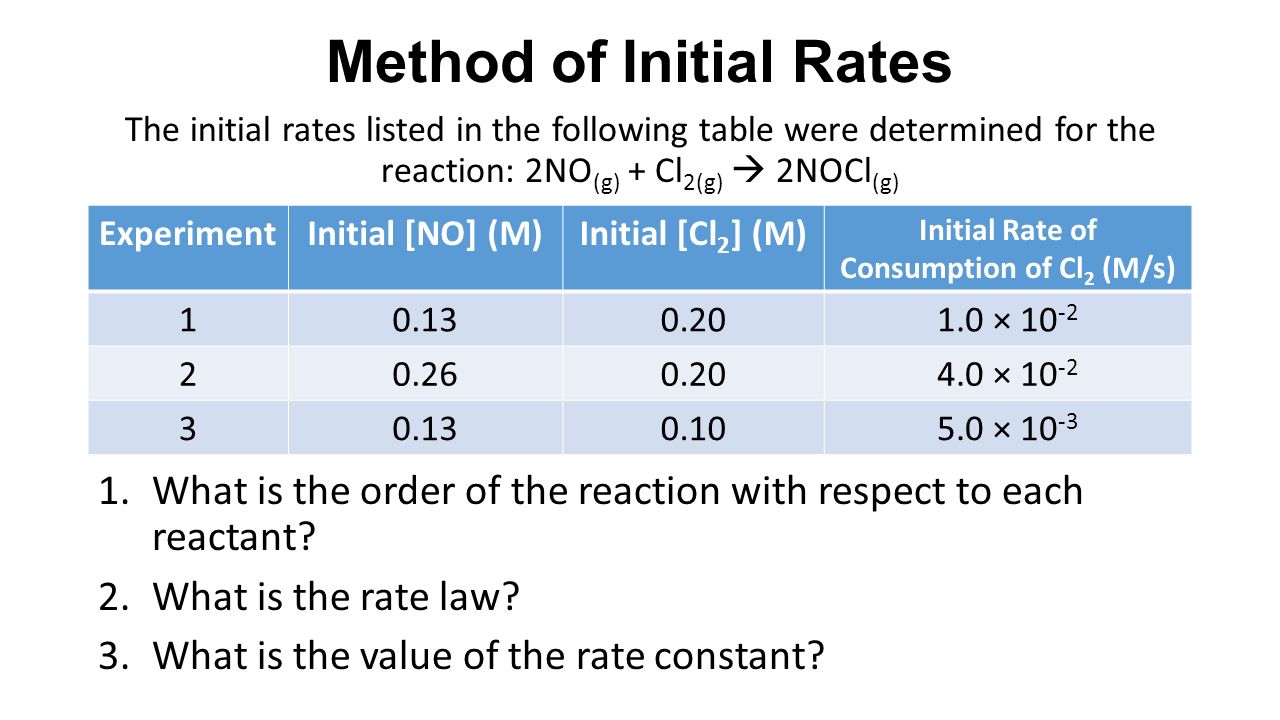 Method of Initial Rates

The initial rates listed in the following table were determined for the reaction: $2NO_{(g)} + Cl_{2(g)} \rightarrow 2NOCl_{(g)}$

| Experiment | Initial [NO] (M) | Initial [$Cl_2$] (M) | Initial Rate of Consumption of $Cl_2$ (M/s) |
|---|---|---|---|
| 1 | 0.13 | 0.20 | $1.0 \times 10^{-2}$ |
| 2 | 0.26 | 0.20 | $4.0 \times 10^{-2}$ |
| 3 | 0.13 | 0.10 | $5.0 \times 10^{-3}$ |

1. What is the order of the reaction with respect to each reactant?
2. What is the rate law?
3. What is the value of the rate constant?